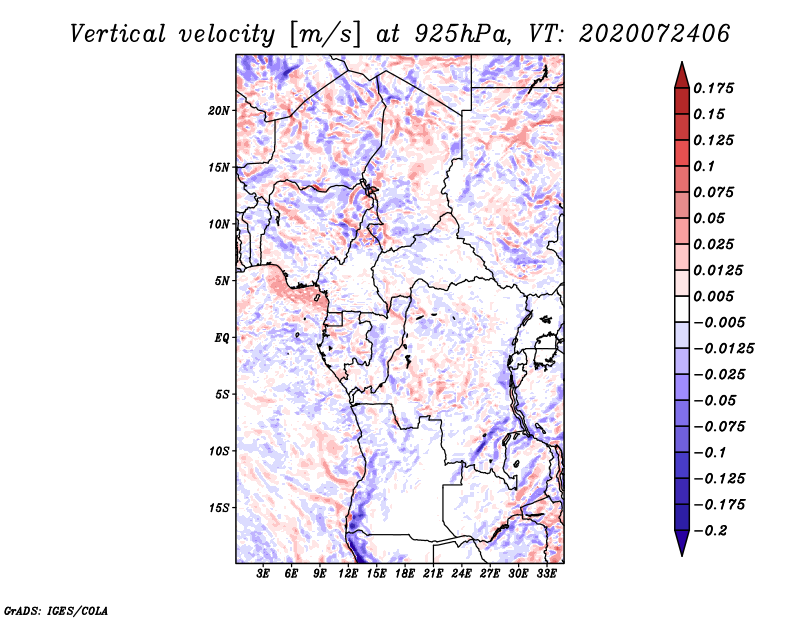 Vertical velocity [m/s] at 925hPa, VT: 2020072406

20N
15N
10N
5N
EQ
5S
10S
15S

3E 6E 9E 12E 15E 18E 21E 24E 27E 30E 33E

0.175
0.15
0.125
0.1
0.075
0.05
0.025
0.0125
0.005
−0.005
−0.0125
−0.025
−0.05
−0.075
−0.1
−0.125
−0.175
−0.2

GrADS: IGES/COLA